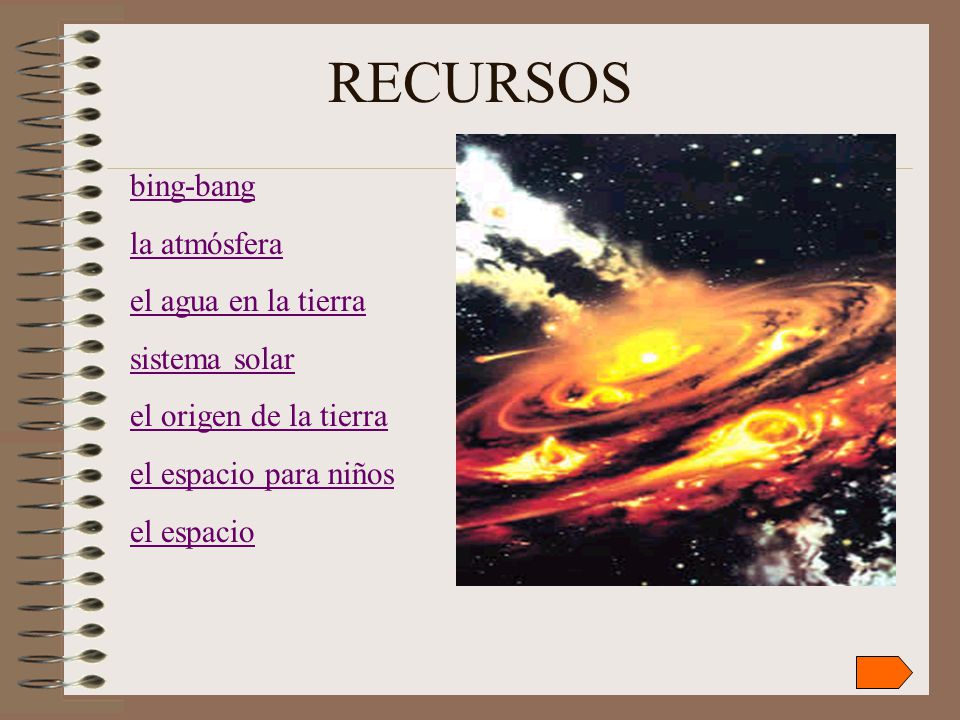 RECURSOS

bing-bang

la atmósfera

el agua en la tierra

sistema solar

el origen de la tierra

el espacio para niños

el espacio